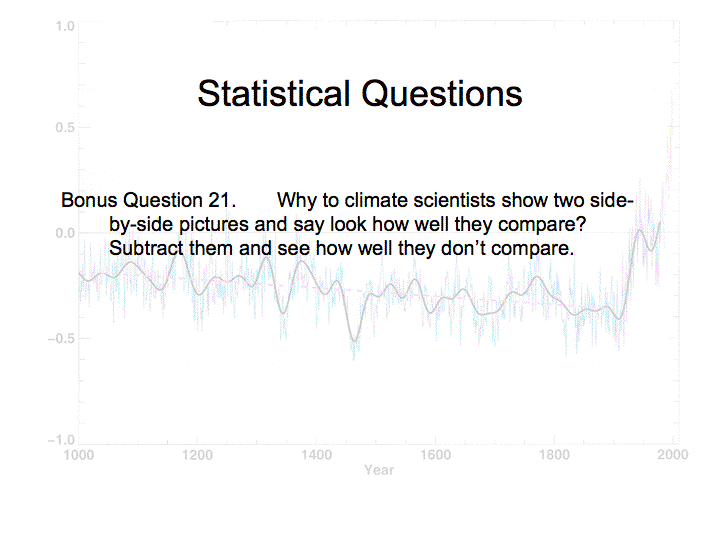 Statistical Questions

Bonus Question 21. Why to climate scientists show two side-by-side pictures and say look how well they compare? Subtract them and see how well they don't compare.

1.0
0.5
0.0
−0.5
−1.0
1000
1200
1400
1600
1800
2000
Year